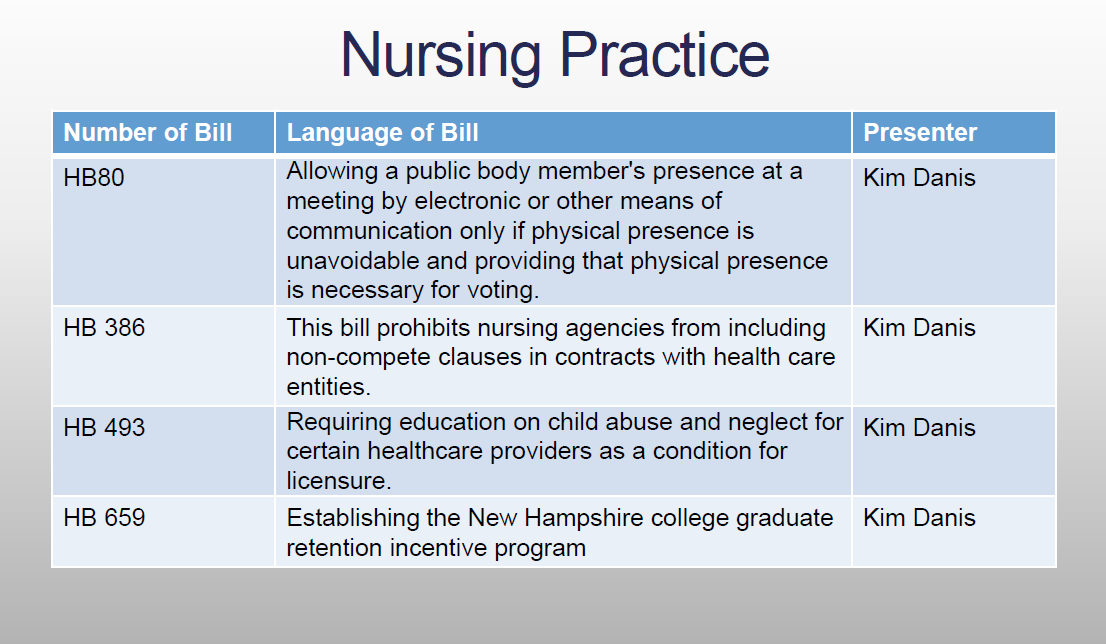 Nursing Practice

| Number of Bill | Language of Bill | Presenter |
|---|---|---|
| HB80 | Allowing a public body member's presence at a meeting by electronic or other means of communication only if physical presence is unavoidable and providing that physical presence is necessary for voting. | Kim Danis |
| HB 386 | This bill prohibits nursing agencies from including non-compete clauses in contracts with health care entities. | Kim Danis |
| HB 493 | Requiring education on child abuse and neglect for certain healthcare providers as a condition for licensure. | Kim Danis |
| HB 659 | Establishing the New Hampshire college graduate retention incentive program | Kim Danis |